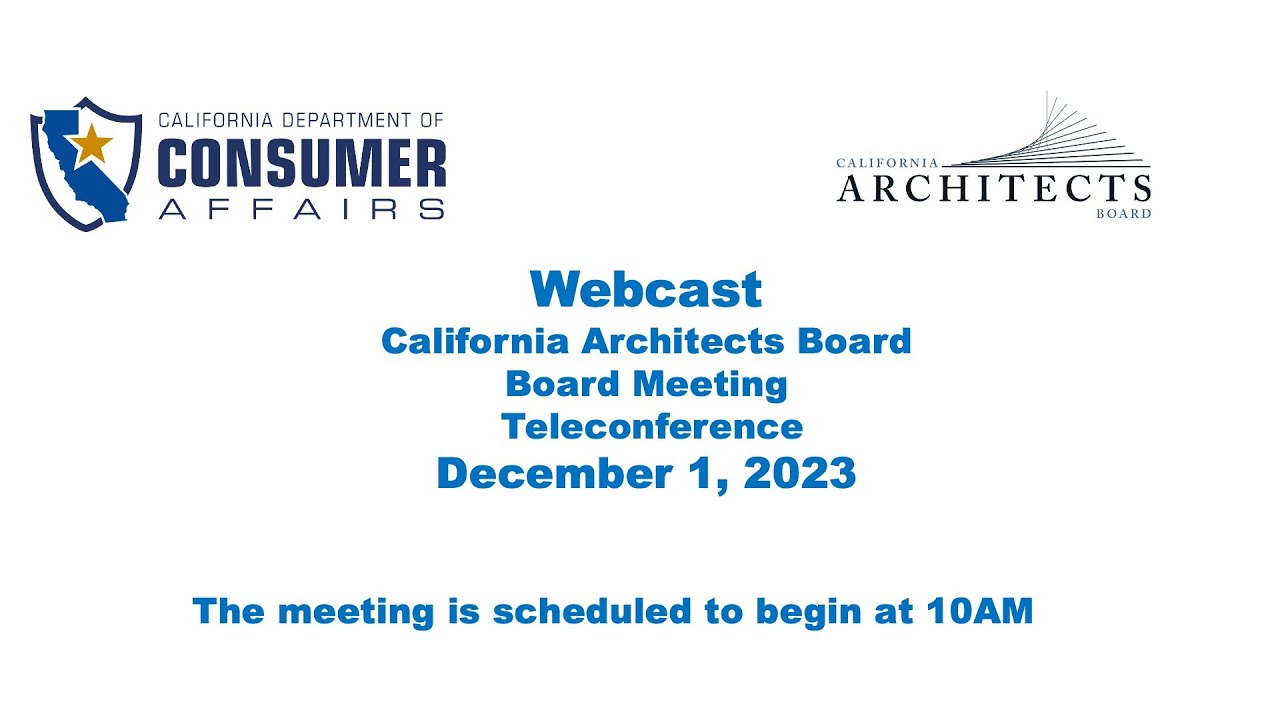 CALIFORNIA DEPARTMENT OF
CONSUMER
AFFAIRS

CALIFORNIA
ARCHITECTS
BOARD

Webcast
California Architects Board
Board Meeting
Teleconference
December 1, 2023

The meeting is scheduled to begin at 10AM